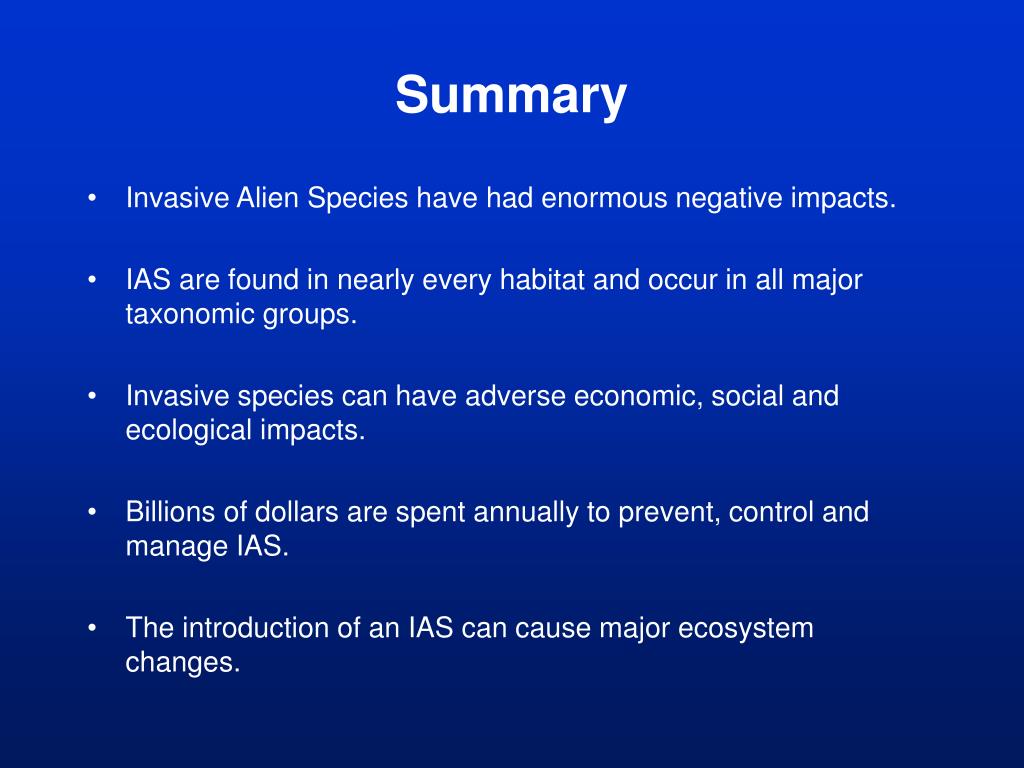 Summary

• Invasive Alien Species have had enormous negative impacts.

• IAS are found in nearly every habitat and occur in all major taxonomic groups.

• Invasive species can have adverse economic, social and ecological impacts.

• Billions of dollars are spent annually to prevent, control and manage IAS.

• The introduction of an IAS can cause major ecosystem changes.